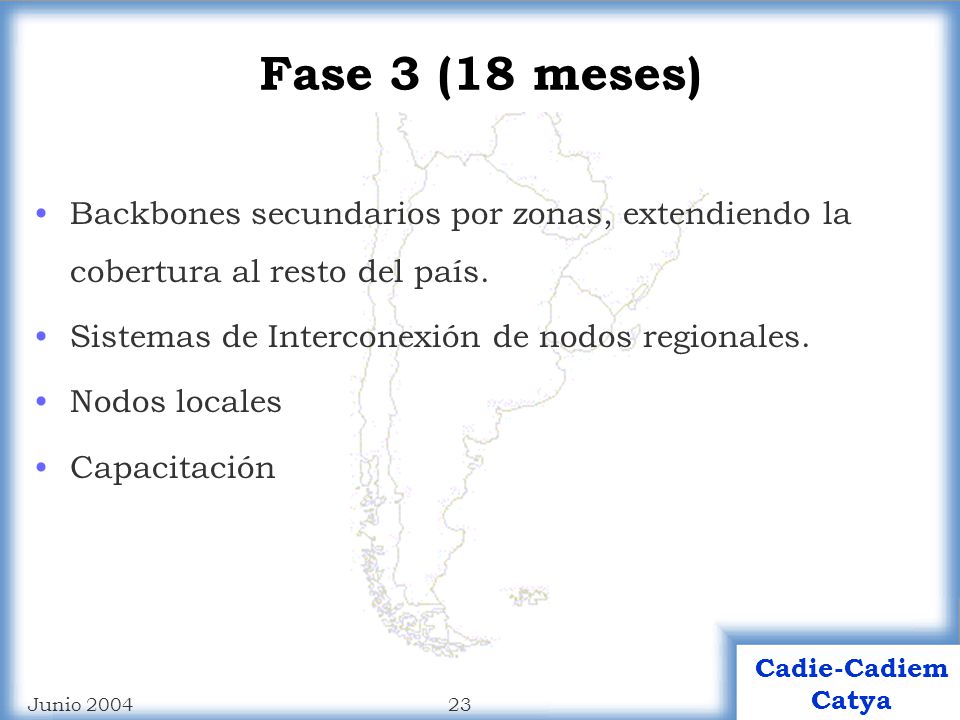 Fase 3 (18 meses)

• Backbones secundarios por zonas, extendiendo la cobertura al resto del país.

• Sistemas de Interconexión de nodos regionales.

• Nodos locales

• Capacitación

Junio 2004

23

Cadie-Cadiem Catya